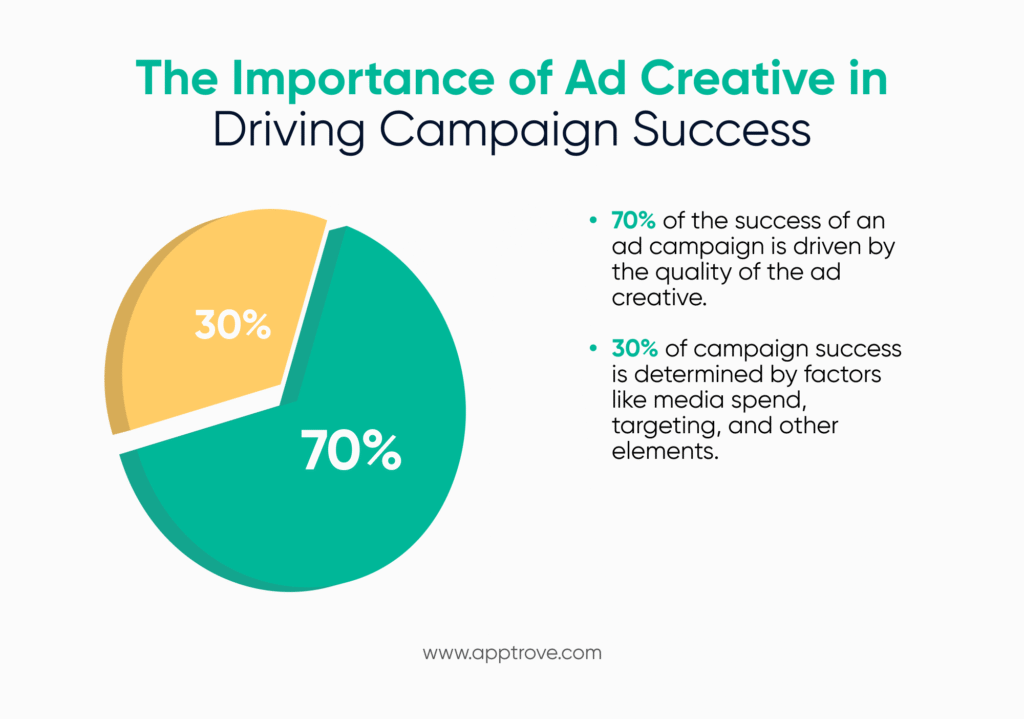 The Importance of Ad Creative in Driving Campaign Success

30%

70%

• 70% of the success of an ad campaign is driven by the quality of the ad creative.

• 30% of campaign success is determined by factors like media spend, targeting, and other elements.

www.apptrove.com